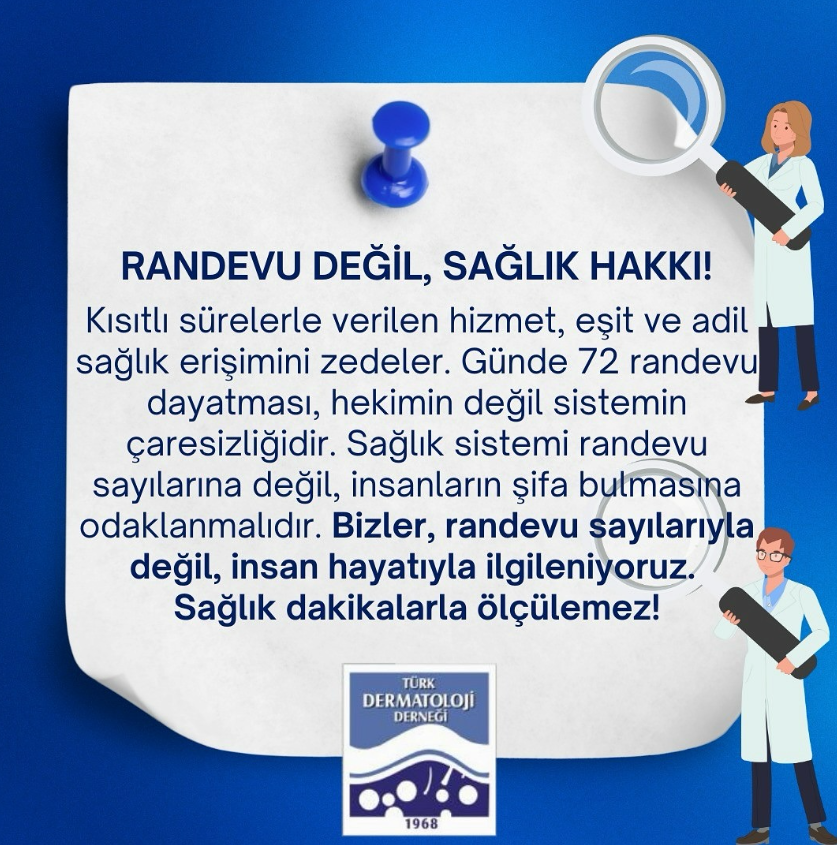 RANDEVU DEĞİL, SAĞLIK HAKKI!

Kısıtlı sürelerle verilen hizmet, eşit ve adil sağlık erişimini zedeler. Günde 72 randevu dayatması, hekimin değil sistemin çaresizliğidir. Sağlık sistemi randevu sayılarına değil, insanların şifa bulmasına odaklanmalıdır. Bizler, randevu sayılarıyla değil, insan hayatıyla ilgileniyoruz. Sağlık dakikalarla ölçülemez!

TÜRK DERMATOLOJİ DERNEĞİ
1968